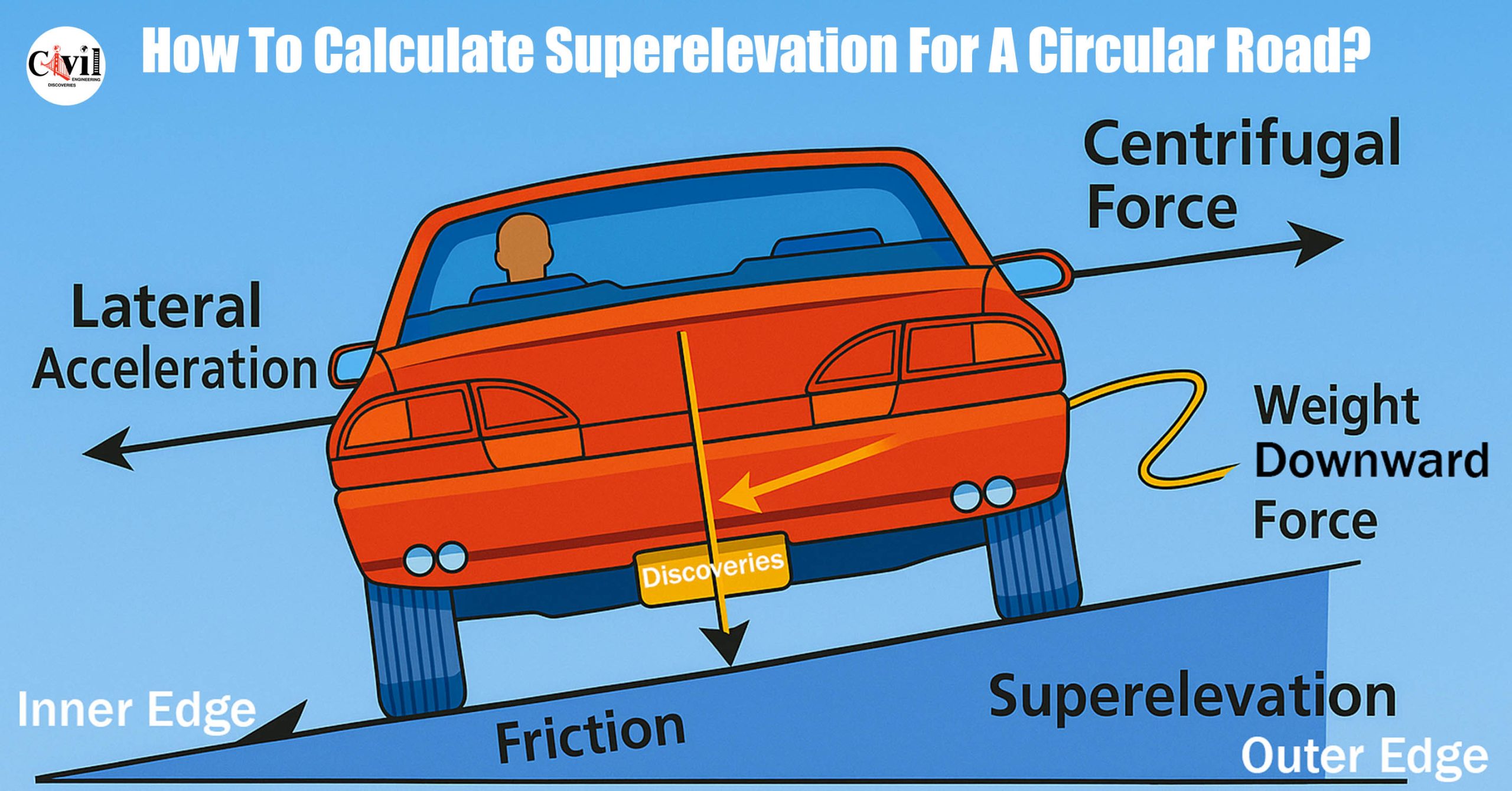 Civil ENGINEERING DISCOVERIES

How To Calculate Superelevation For A Circular Road?

Centrifugal Force

Lateral Acceleration

Weight Downward Force

Discoveries

Inner Edge

Friction

Superelevation

Outer Edge